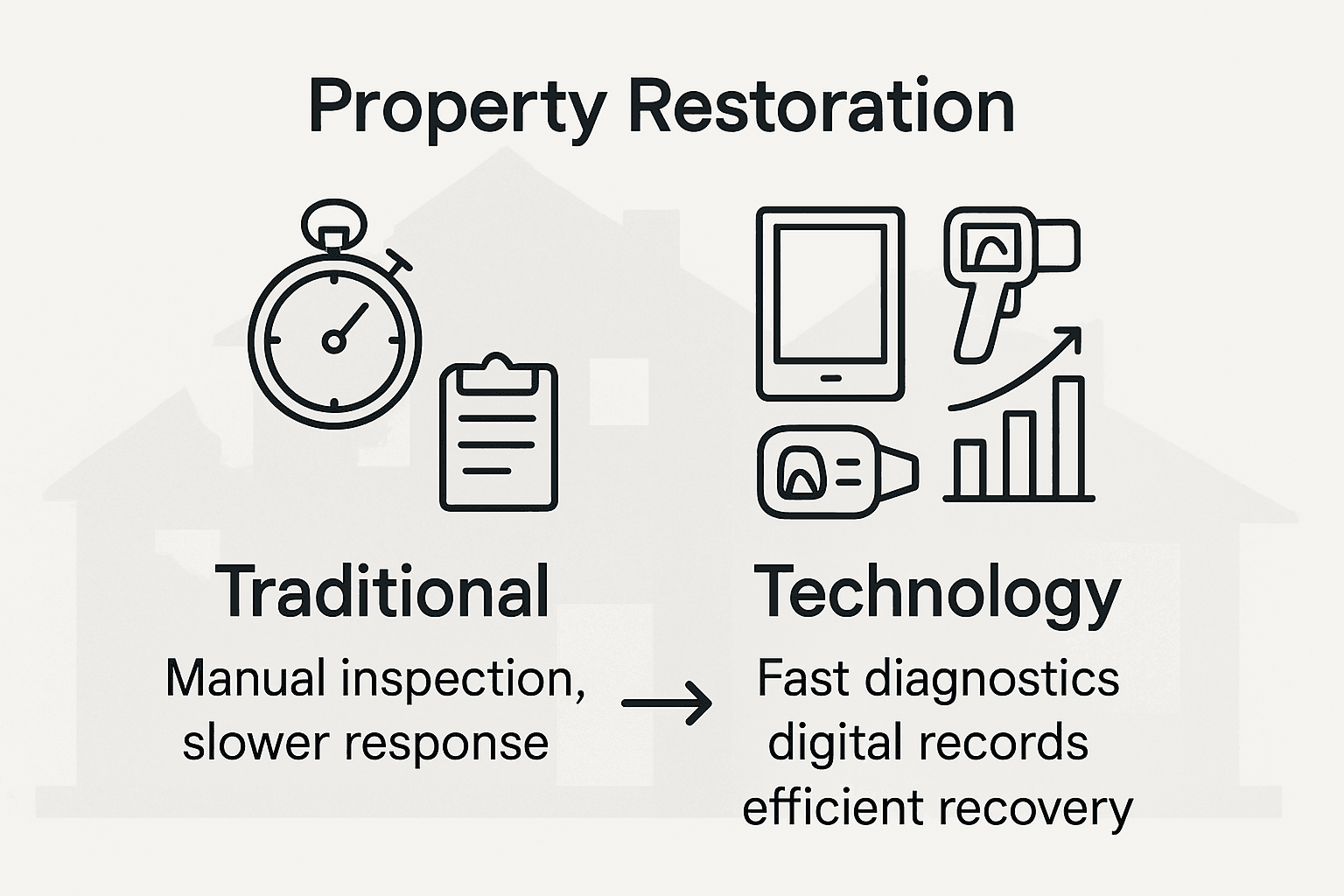 Property Restoration

Traditional

Manual inspection, slower response

→

Technology

Fast diagnostics
digital records
efficient recovery